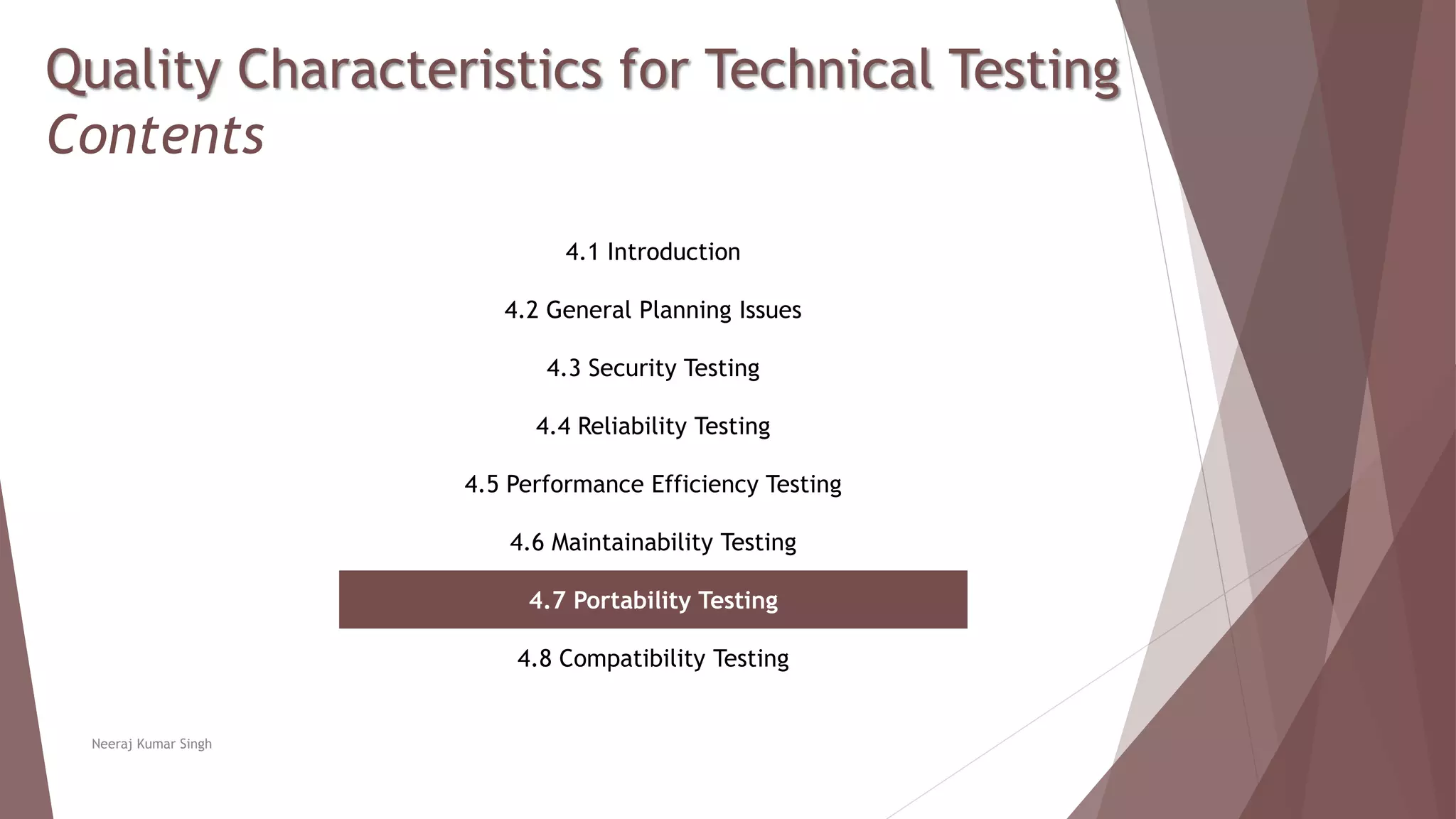 Quality Characteristics for Technical Testing
Contents

4.1 Introduction

4.2 General Planning Issues

4.3 Security Testing

4.4 Reliability Testing

4.5 Performance Efficiency Testing

4.6 Maintainability Testing

4.7 Portability Testing

4.8 Compatibility Testing

Neeraj Kumar Singh